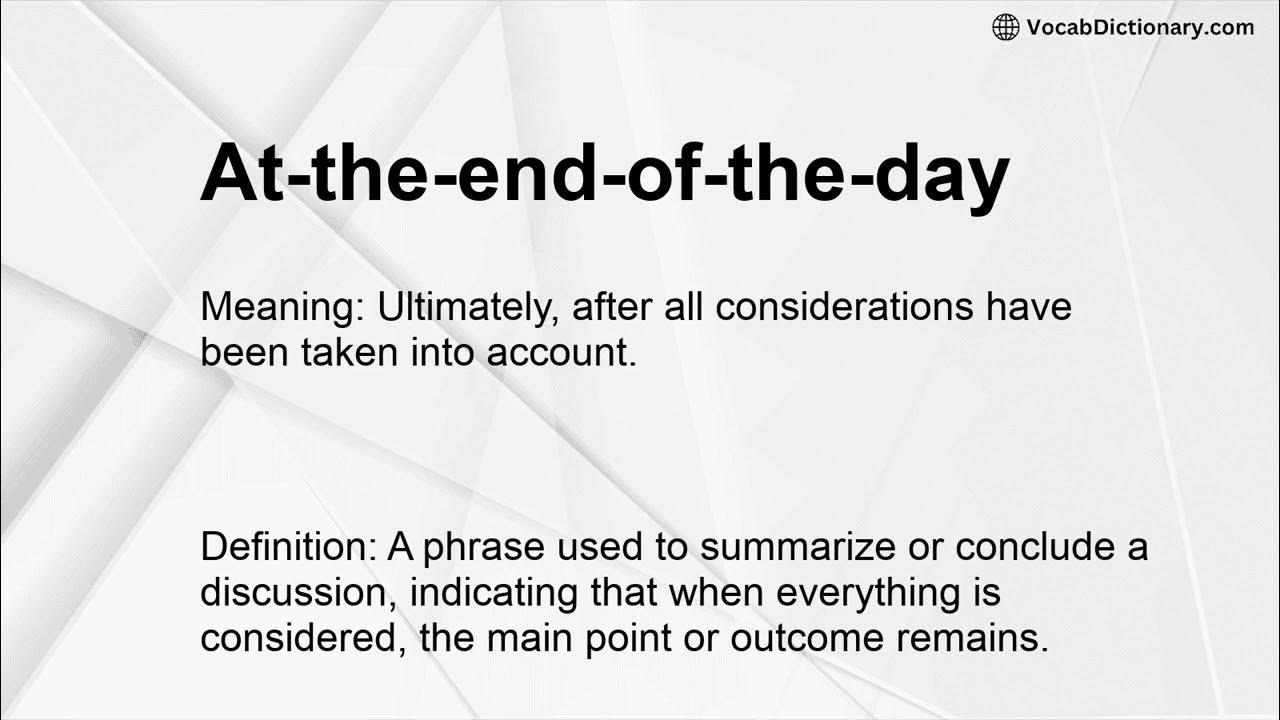 VocabDictionary.com

At-the-end-of-the-day

Meaning: Ultimately, after all considerations have been taken into account.

Definition: A phrase used to summarize or conclude a discussion, indicating that when everything is considered, the main point or outcome remains.